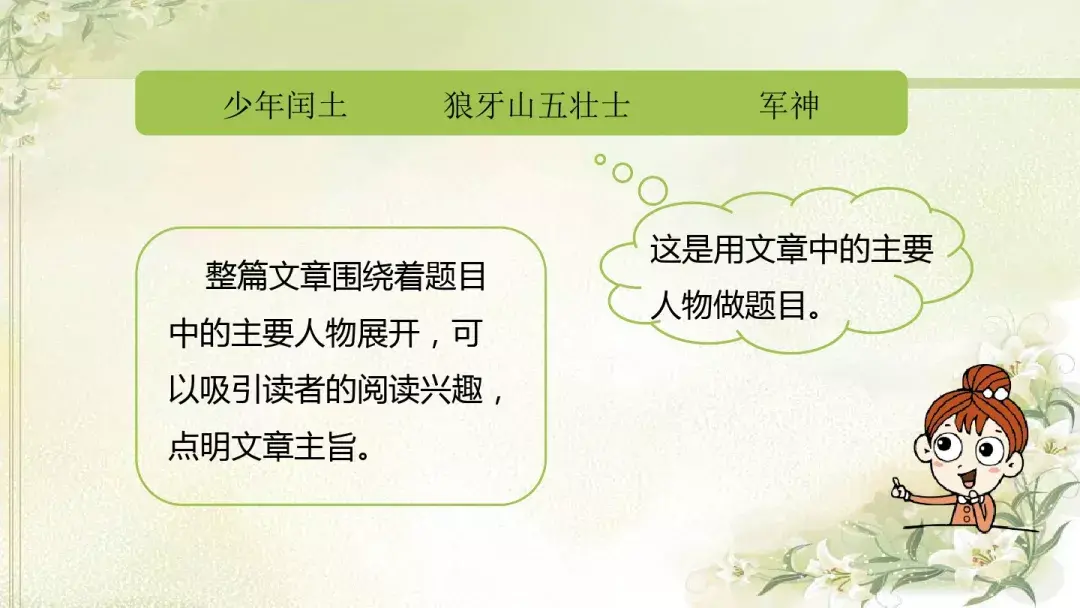 少年闰土　　狼牙山五壮士　　军神

这是用文章中的主要人物做题目。

整篇文章围绕着题目中的主要人物展开，可以吸引读者的阅读兴趣，点明文章主旨。